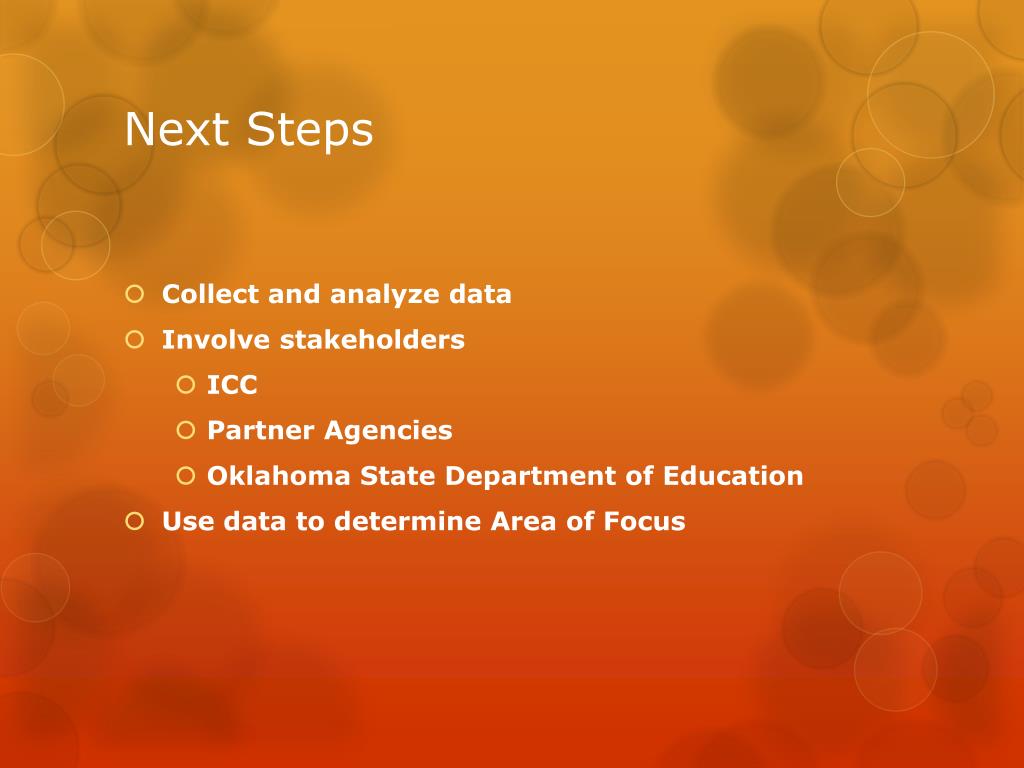 Next Steps

Collect and analyze data
Involve stakeholders
ICC
Partner Agencies
Oklahoma State Department of Education
Use data to determine Area of Focus